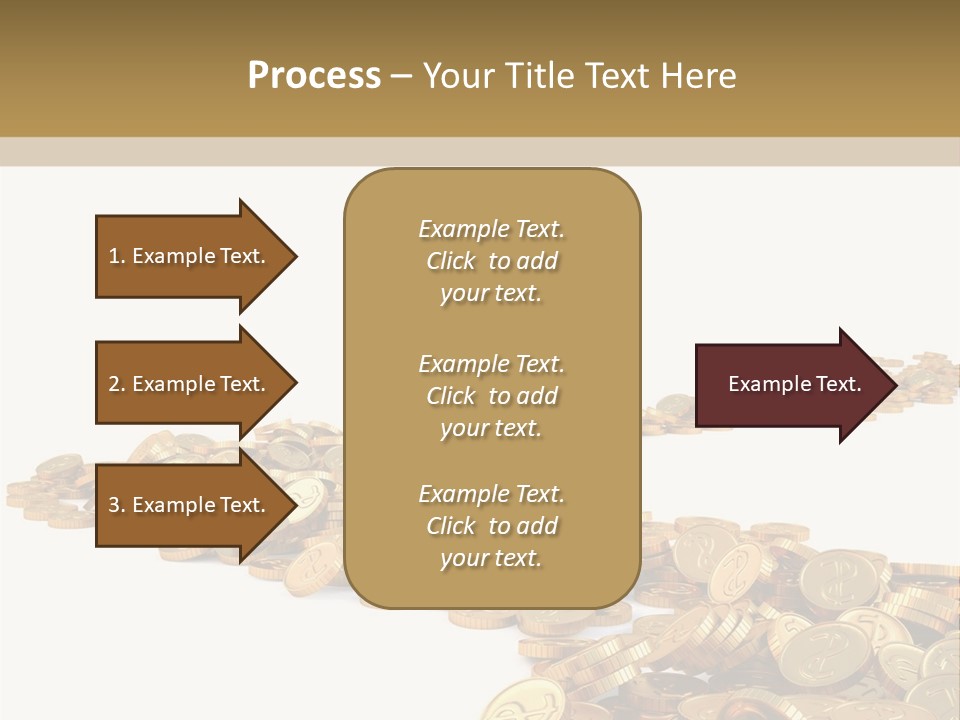 Process – Your Title Text Here

1. Example Text.

2. Example Text.

3. Example Text.

Example Text. Click to add your text.

Example Text. Click to add your text.

Example Text. Click to add your text.

Example Text.